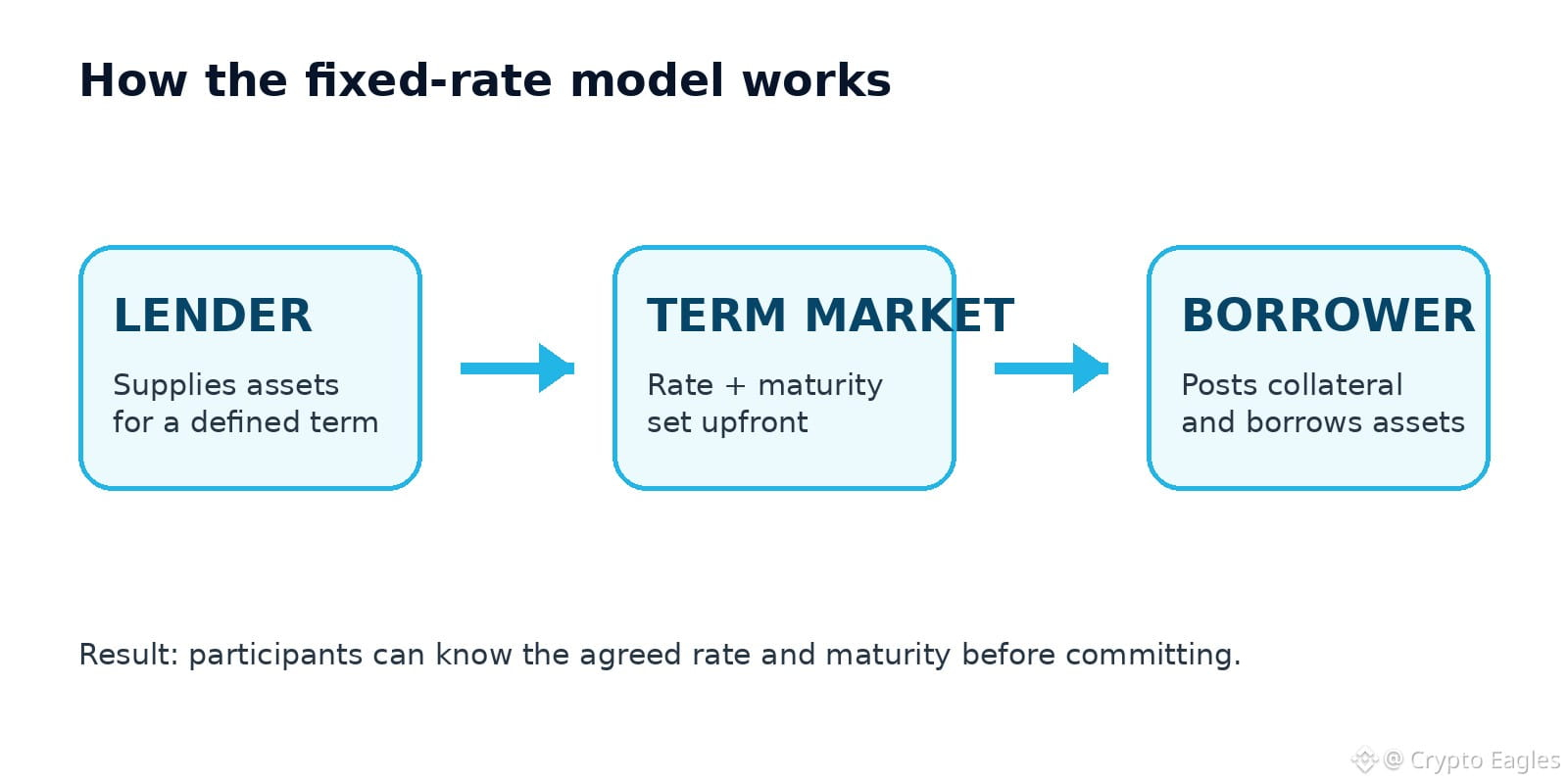 How the fixed-rate model works

LENDER

Supplies assets for a defined term

TERM MARKET

Rate + maturity set upfront

BORROWER

Posts collateral and borrows assets

Result: participants can know the agreed rate and maturity before committing.

@ Crypto Eagles